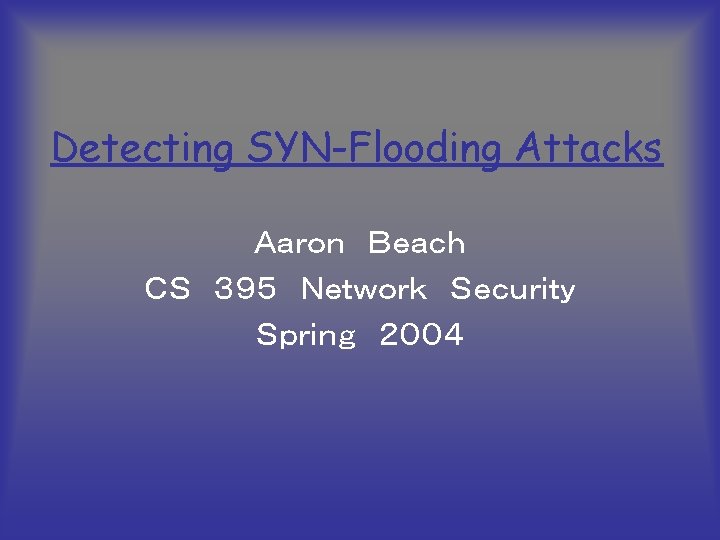 Detecting SYN-Flooding Attacks

Aaron Beach
CS 395 Network Security
Spring 2004